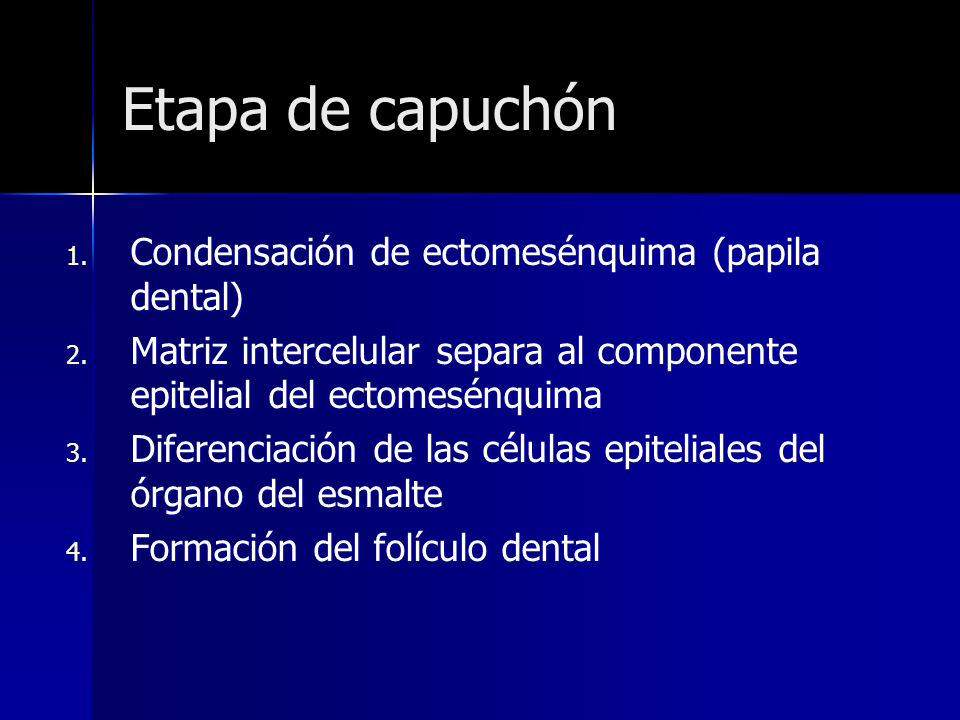 Etapa de capuchón

1. Condensación de ectomesénquima (papila dental)
2. Matriz intercelular separa al componente epitelial del ectomesénquima
3. Diferenciación de las células epiteliales del órgano del esmalte
4. Formación del folículo dental